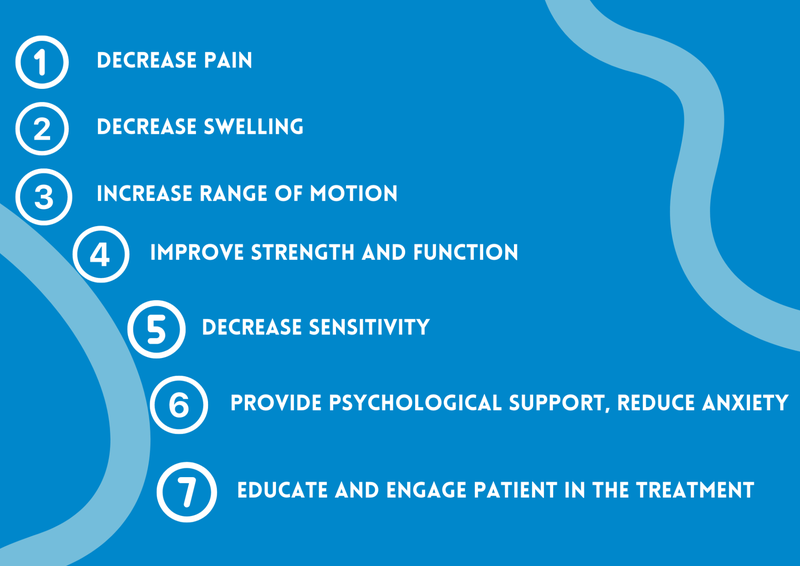 1 DECREASE PAIN

2 DECREASE SWELLING

3 INCREASE RANGE OF MOTION

4 IMPROVE STRENGTH AND FUNCTION

5 DECREASE SENSITIVITY

6 PROVIDE PSYCHOLOGICAL SUPPORT, REDUCE ANXIETY

7 EDUCATE AND ENGAGE PATIENT IN THE TREATMENT